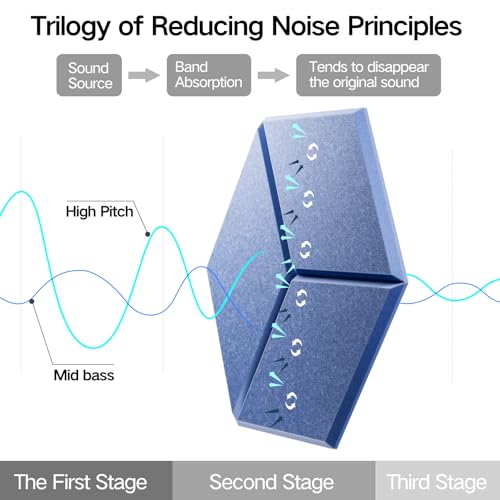 Trilogy of Reducing Noise Principles

Sound Source

Band Absorption

Tends to disappear the original sound

High Pitch

Mid bass

The First Stage

Second Stage

Third Stage